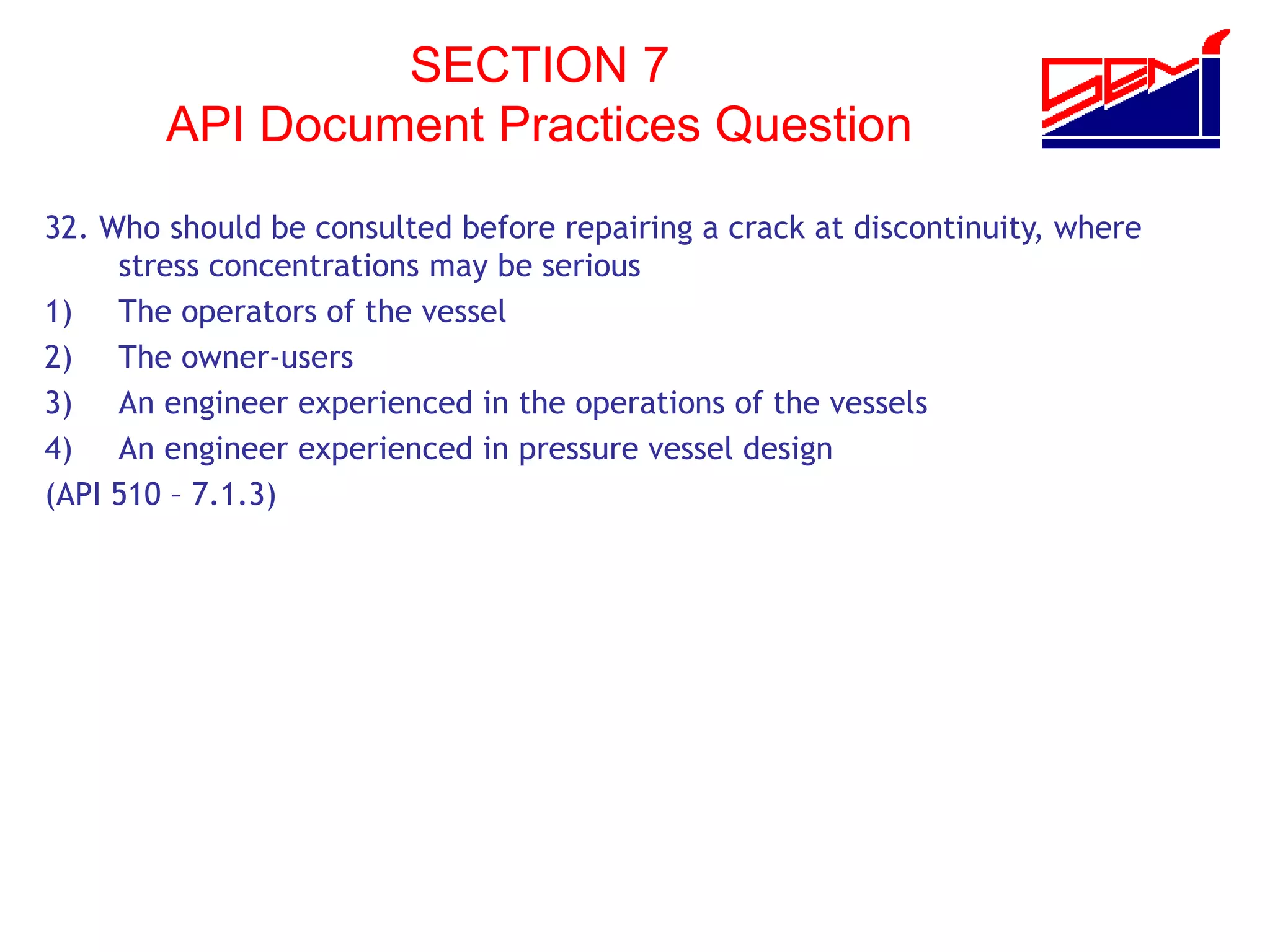 SECTION 7
API Document Practices Question

SEMI

32. Who should be consulted before repairing a crack at discontinuity, where stress concentrations may be serious
1) The operators of the vessel
2) The owner-users
3) An engineer experienced in the operations of the vessels
4) An engineer experienced in pressure vessel design
(API 510 – 7.1.3)